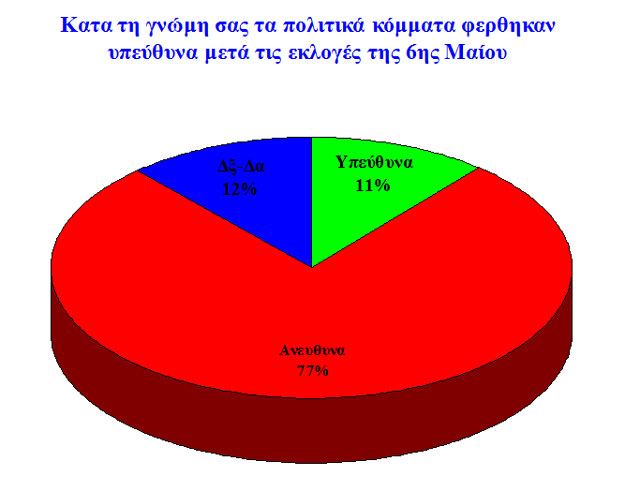 Κατα τη γνώμη σας τα πολιτικά κόμματα φερθηκαν υπεύθυνα μετά τις εκλογές της 6ης Μαίου

Δξ-Δα
12%

Υπεύθυνα
11%

Ανευθυνα
77%